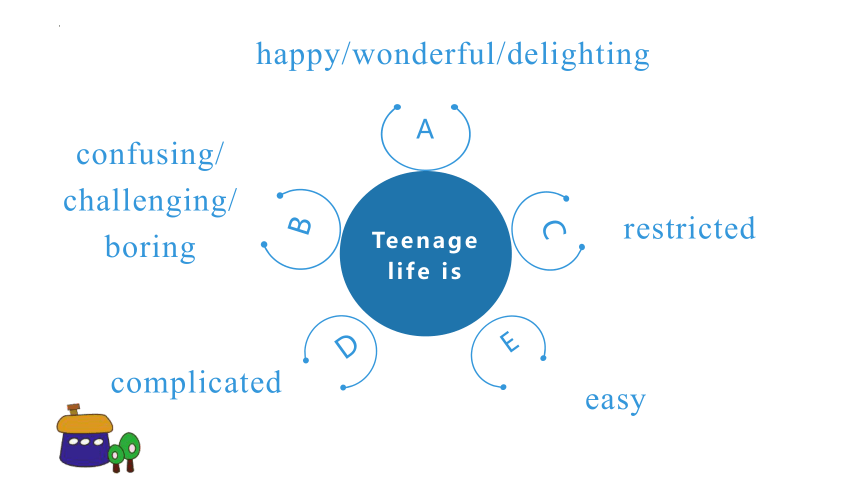 happy/wonderful/delighting

A

confusing/ challenging/ boring

B

Teenage life is

C

restricted

D

complicated

E

easy